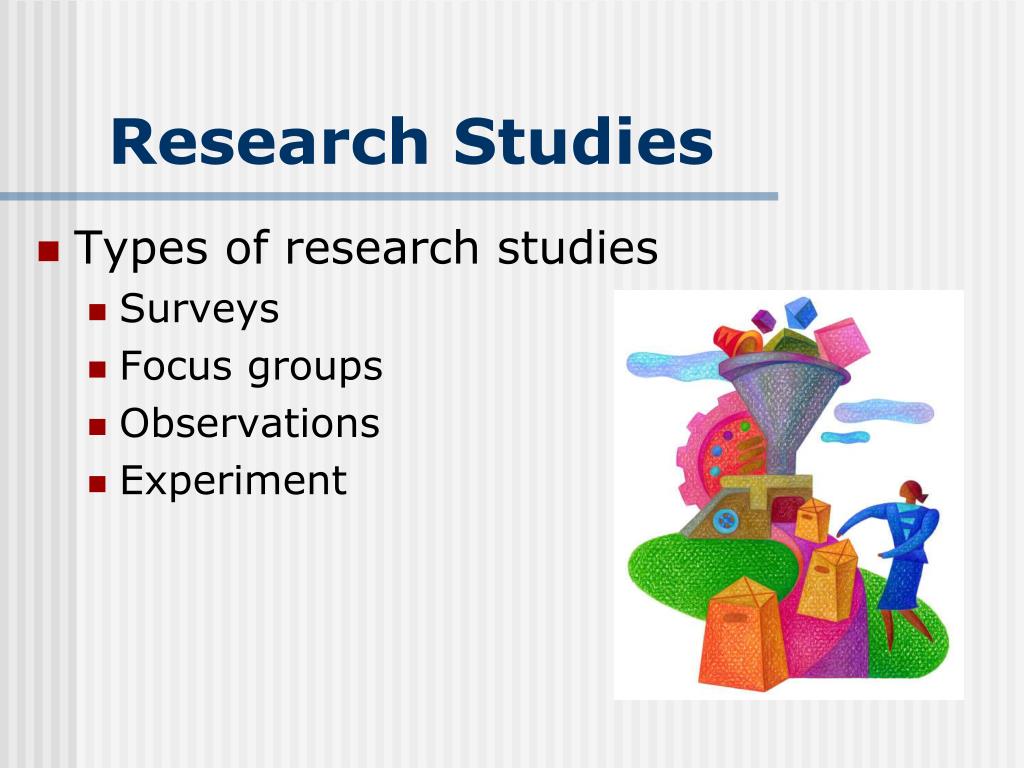 Research Studies

- Types of research studies
  - Surveys
  - Focus groups
  - Observations
  - Experiment